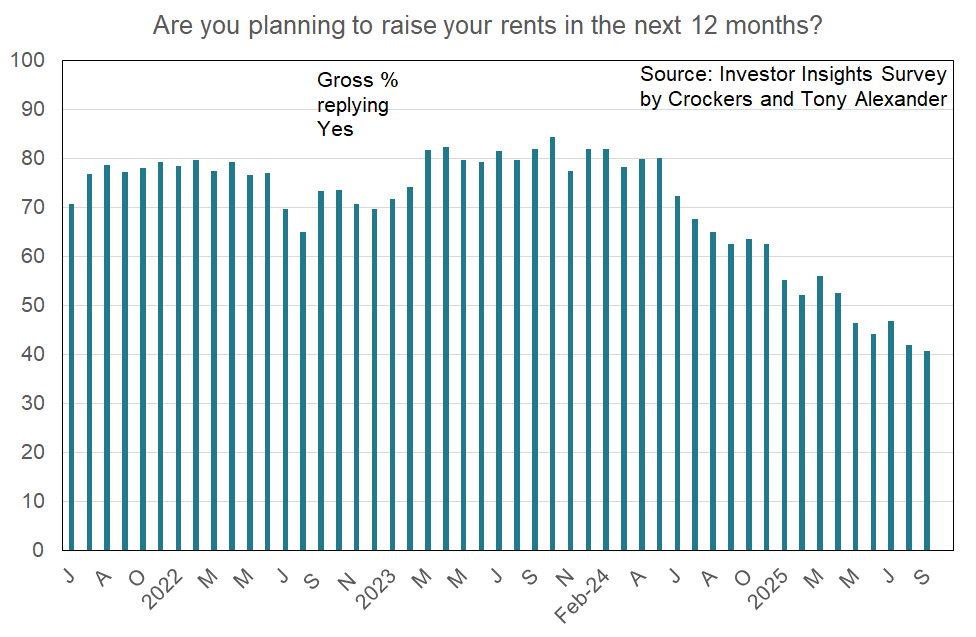 Are you planning to raise your rents in the next 12 months?

Gross % replying Yes

Source: Investor Insights Survey by Crockers and Tony Alexander

100
90
80
70
60
50
40
30
20
10
0

J
A
O
2022
M
M
J
S
N
2023
M
M
J
S
N
Feb-24
A
J
A
O
2025
M
M
J
S